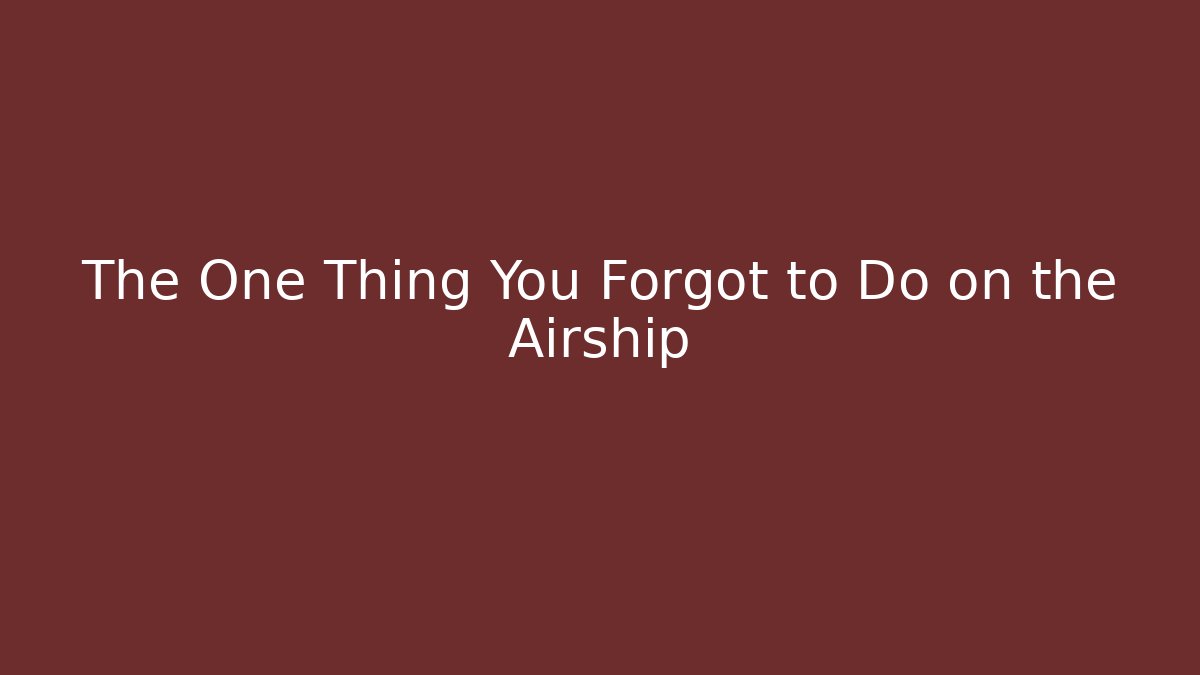 The One Thing You Forgot to Do on the Airship